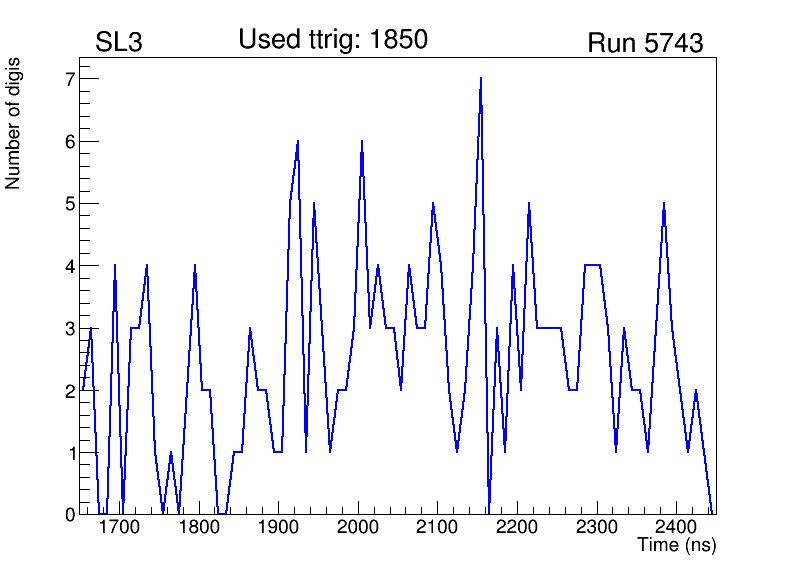 SL3 Used ttrig: 1850 Run 5743

Number of digis

7
6
5
4
3
2
1
0

1700 1800 1900 2000 2100 2200 2300 2400

Time (ns)